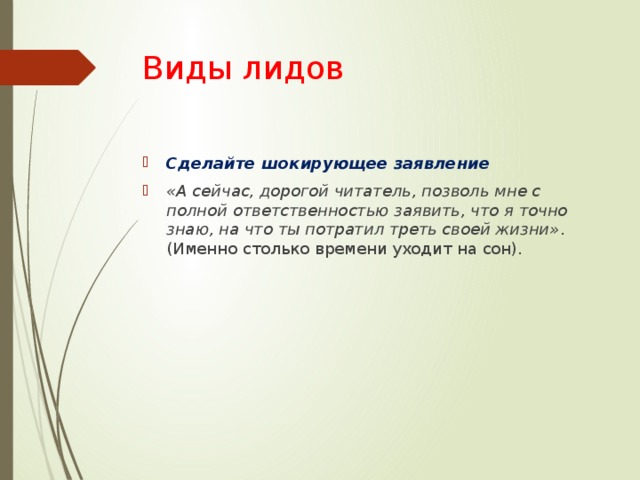 Виды лидов

Сделайте шокирующее заявление

«А сейчас, дорогой читатель, позволь мне с полной ответственностью заявить, что я точно знаю, на что ты потратил треть своей жизни». (Именно столько времени уходит на сон).